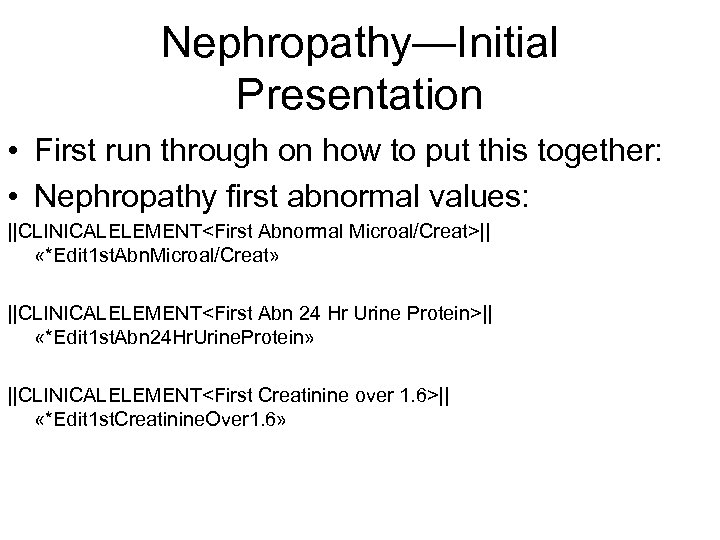 Nephropathy—Initial Presentation

• First run through on how to put this together:

• Nephropathy first abnormal values:

||CLINICALELEMENT<First Abnormal Microal/Creat>|| «*Edit1stAbnMicroal/Creat»

||CLINICALELEMENT<First Abn 24 Hr Urine Protein>|| «*Edit1stAbn24HrUrineProtein»

||CLINICALELEMENT<First Creatinine over 1.6>|| «*Edit1stCreatinineOver1.6»